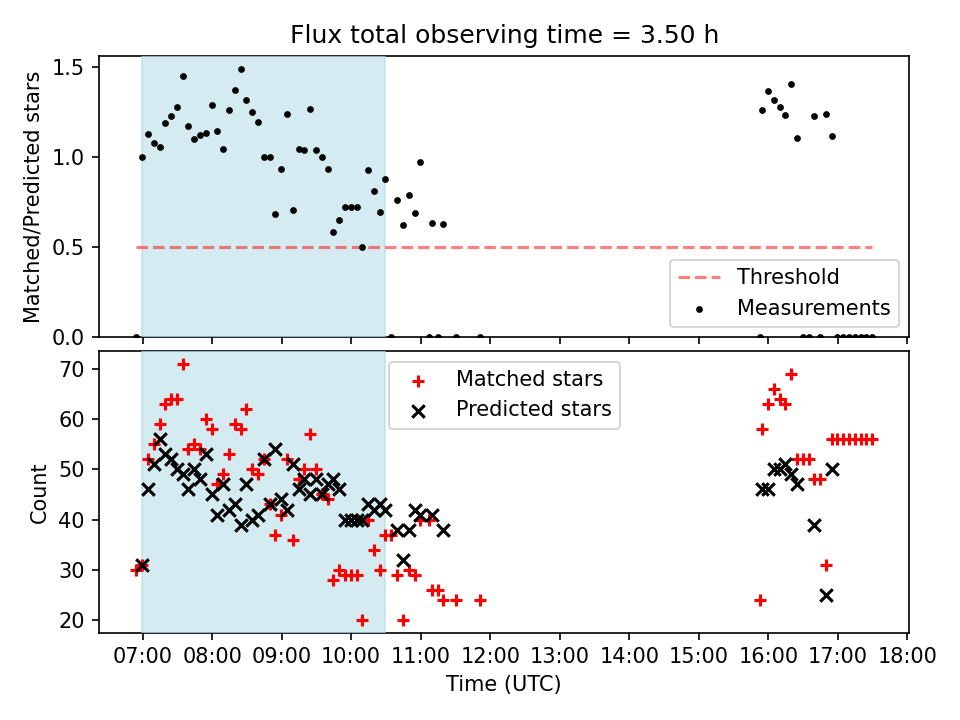 Flux total observing time = 3.50 h

Matched/Predicted stars

1.5
1.0
0.5
0.0

Threshold
Measurements

Count

70
60
50
40
30
20

Matched stars
Predicted stars

07:00 08:00 09:00 10:00 11:00 12:00 13:00 14:00 15:00 16:00 17:00 18:00

Time (UTC)